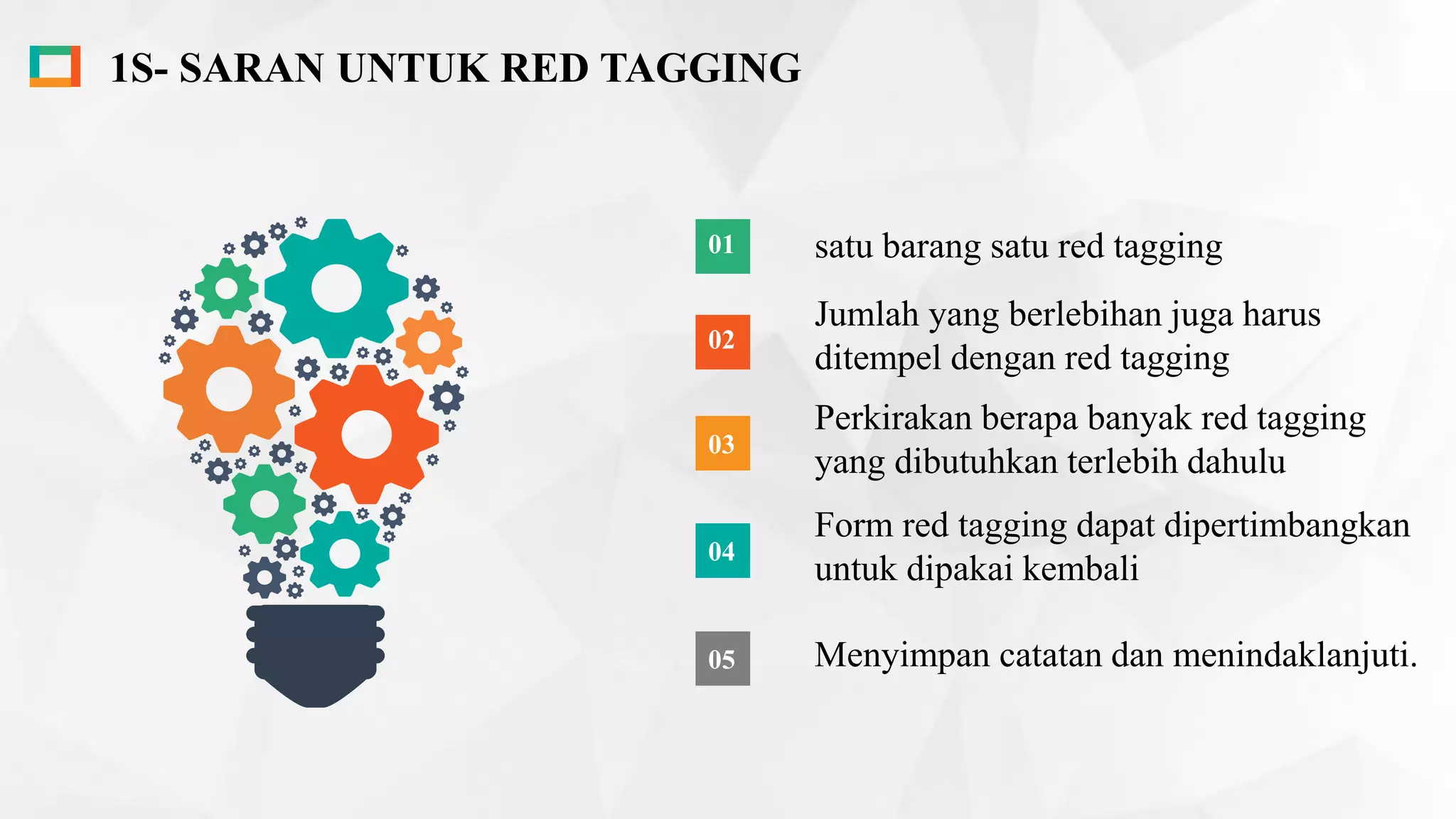 1S- SARAN UNTUK RED TAGGING

01 satu barang satu red tagging

02 Jumlah yang berlebihan juga harus ditempel dengan red tagging

03 Perkirakan berapa banyak red tagging yang dibutuhkan terlebih dahulu

04 Form red tagging dapat dipertimbangkan untuk dipakai kembali

05 Menyimpan catatan dan menindaklanjuti.